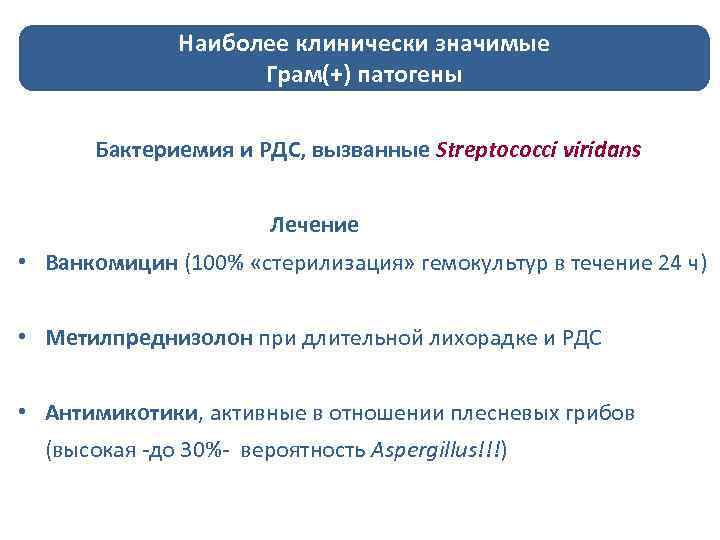 Наиболее клинически значимые
Грам(+) патогены

Бактериемия и РДС, вызванные Streptococci viridans

Лечение

• Ванкомицин (100% «стерилизация» гемокультур в течение 24 ч)

• Метилпреднизолон при длительной лихорадке и РДС

• Антимикотики, активные в отношении плесневых грибов (высокая -до 30%- вероятность Aspergillus!!!)